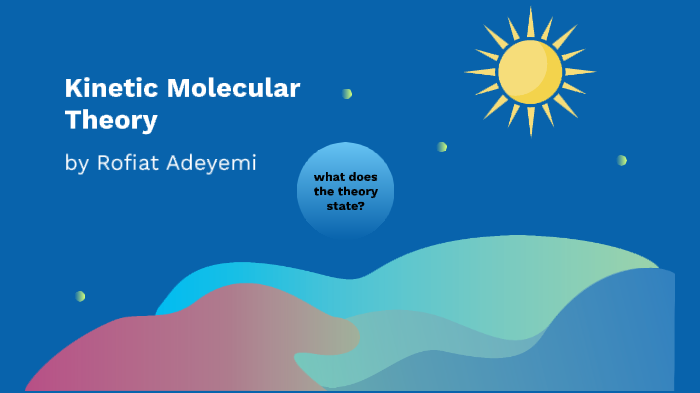 Kinetic Molecular Theory

by Rofiat Adeyemi

what does the theory state?